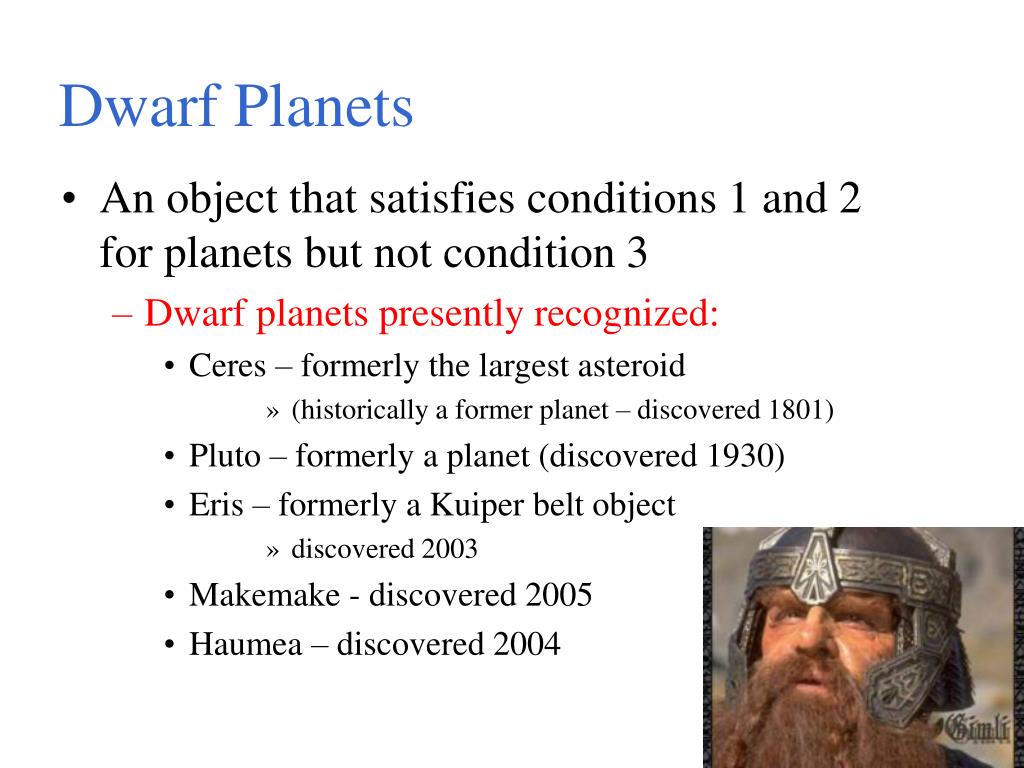 Dwarf Planets

• An object that satisfies conditions 1 and 2 for planets but not condition 3

– Dwarf planets presently recognized:

• Ceres – formerly the largest asteroid

» (historically a former planet – discovered 1801)

• Pluto – formerly a planet (discovered 1930)

• Eris – formerly a Kuiper belt object

» discovered 2003

• Makemake - discovered 2005

• Haumea – discovered 2004

Gimli